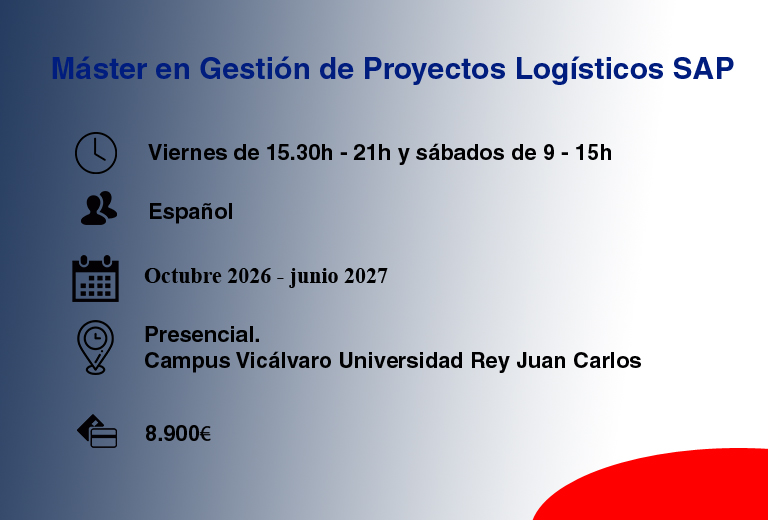 Máster en Gestión de Proyectos Logísticos SAP

Viernes de 15.30h - 21h y sábados de 9 - 15h

Español

Octubre 2026 - junio 2027

Presencial.
Campus Vicálvaro Universidad Rey Juan Carlos

8.900€